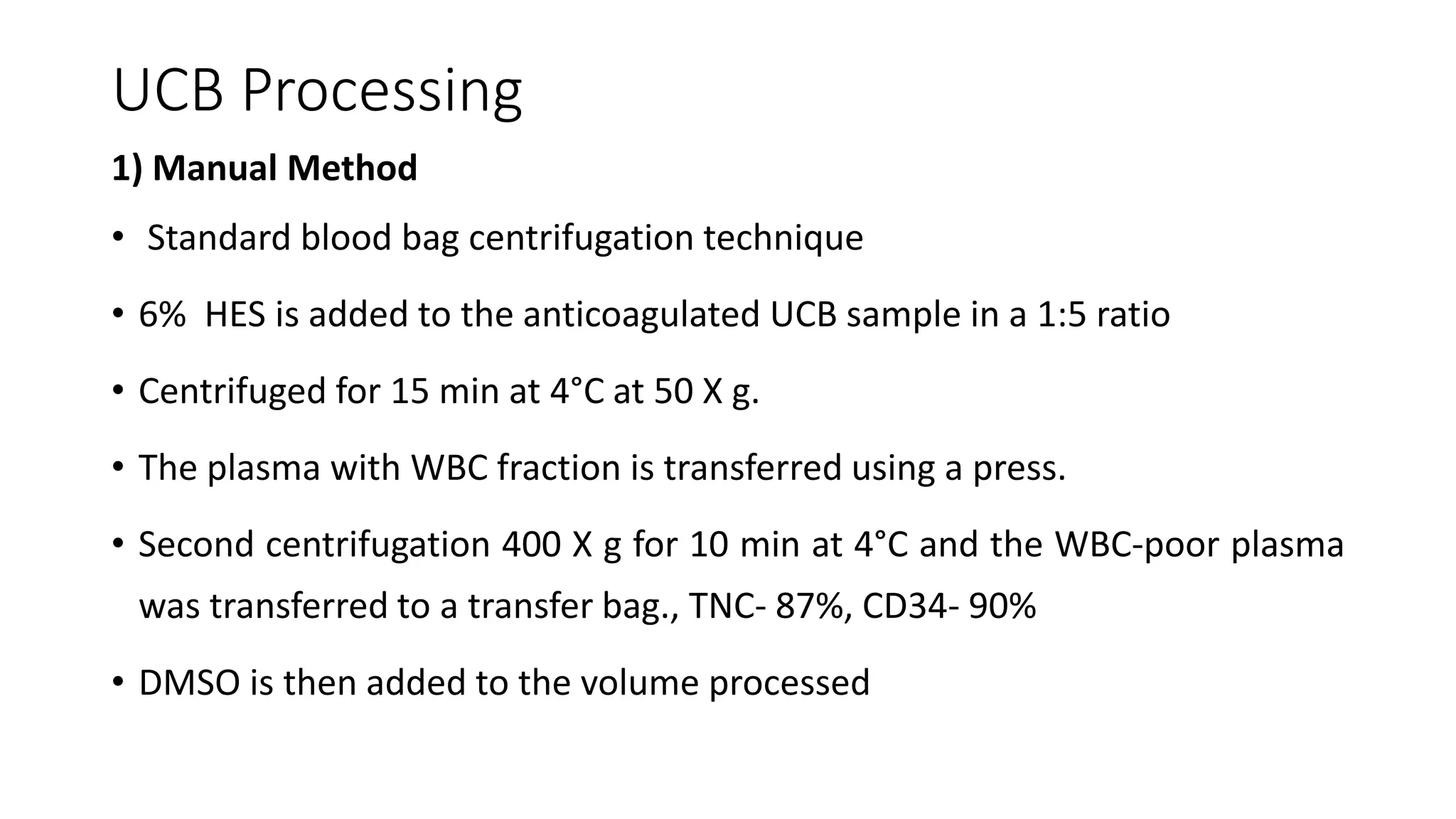 UCB Processing

1) Manual Method

• Standard blood bag centrifugation technique

• 6% HES is added to the anticoagulated UCB sample in a 1:5 ratio

• Centrifuged for 15 min at 4°C at 50 X g.

• The plasma with WBC fraction is transferred using a press.

• Second centrifugation 400 X g for 10 min at 4°C and the WBC-poor plasma was transferred to a transfer bag., TNC- 87%, CD34- 90%

• DMSO is then added to the volume processed